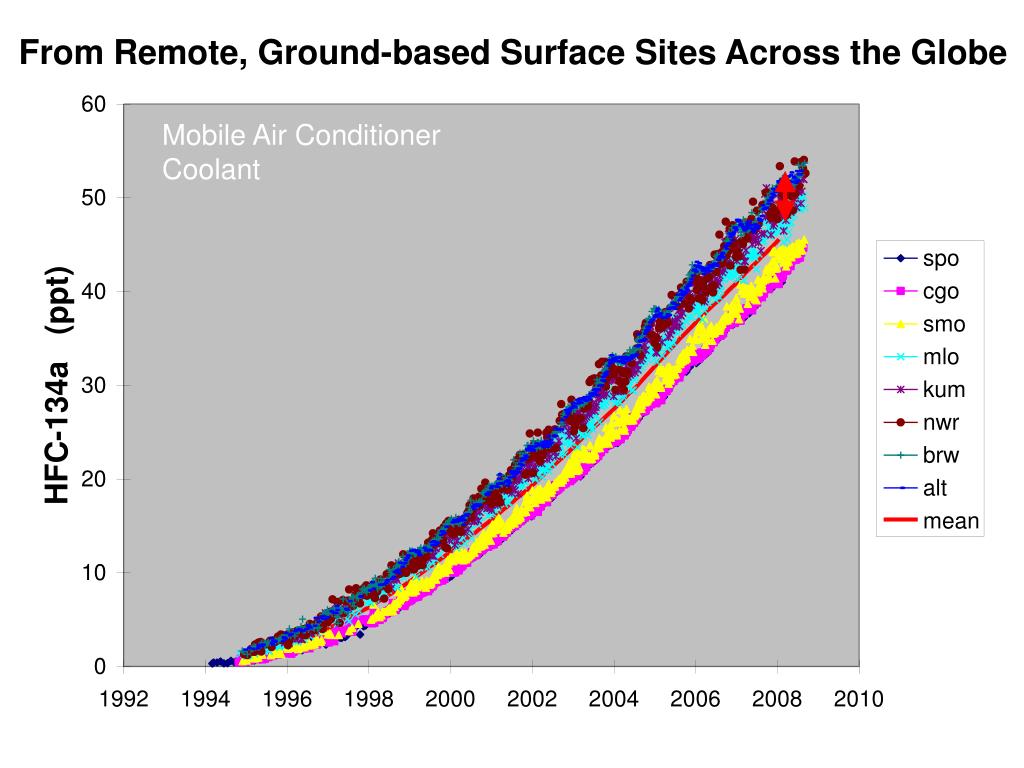 From Remote, Ground-based Surface Sites Across the Globe

Mobile Air Conditioner Coolant

HFC-134a (ppt)

60
50
40
30
20
10
0

1992 1994 1996 1998 2000 2002 2004 2006 2008 2010

spo
cgo
smo
mlo
kum
nwr
brw
alt
mean